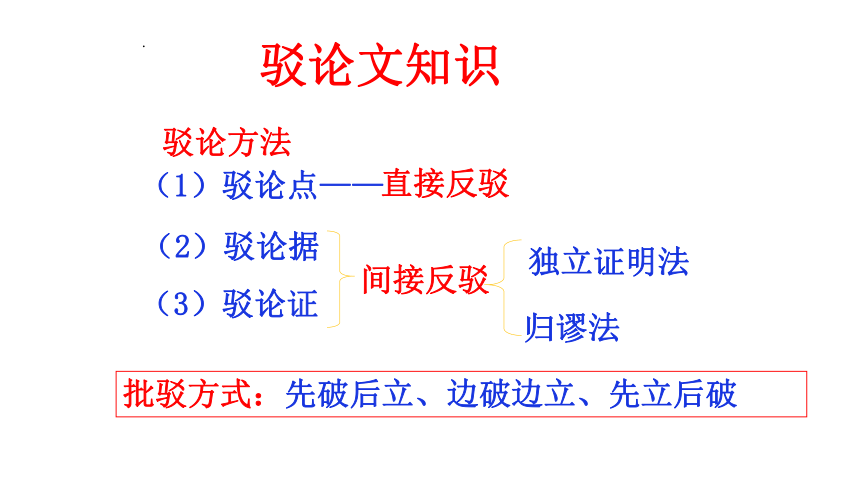 驳论文知识

驳论方法

（1）驳论点——直接反驳

（2）驳论据

（3）驳论证

间接反驳

独立证明法

归谬法

批驳方式：先破后立、边破边立、先立后破